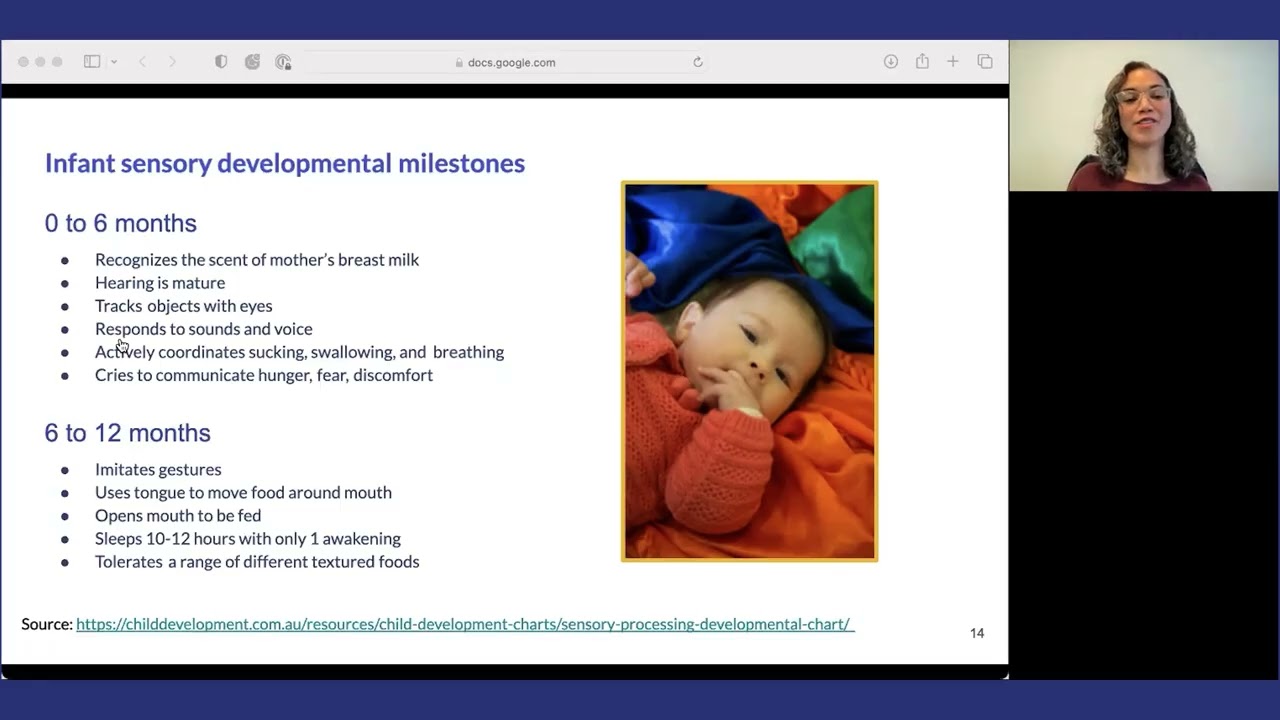 docs.google.com

Infant sensory developmental milestones

0 to 6 months

- Recognizes the scent of mother's breast milk
- Hearing is mature
- Tracks objects with eyes
- Responds to sounds and voice
- Actively coordinates sucking, swallowing, and breathing
- Cries to communicate hunger, fear, discomfort

6 to 12 months

- Imitates gestures
- Uses tongue to move food around mouth
- Opens mouth to be fed
- Sleeps 10-12 hours with only 1 awakening
- Tolerates a range of different textured foods

Source: https://childdevelopment.com.au/resources/child-development-charts/sensory-processing-developmental-chart/

14